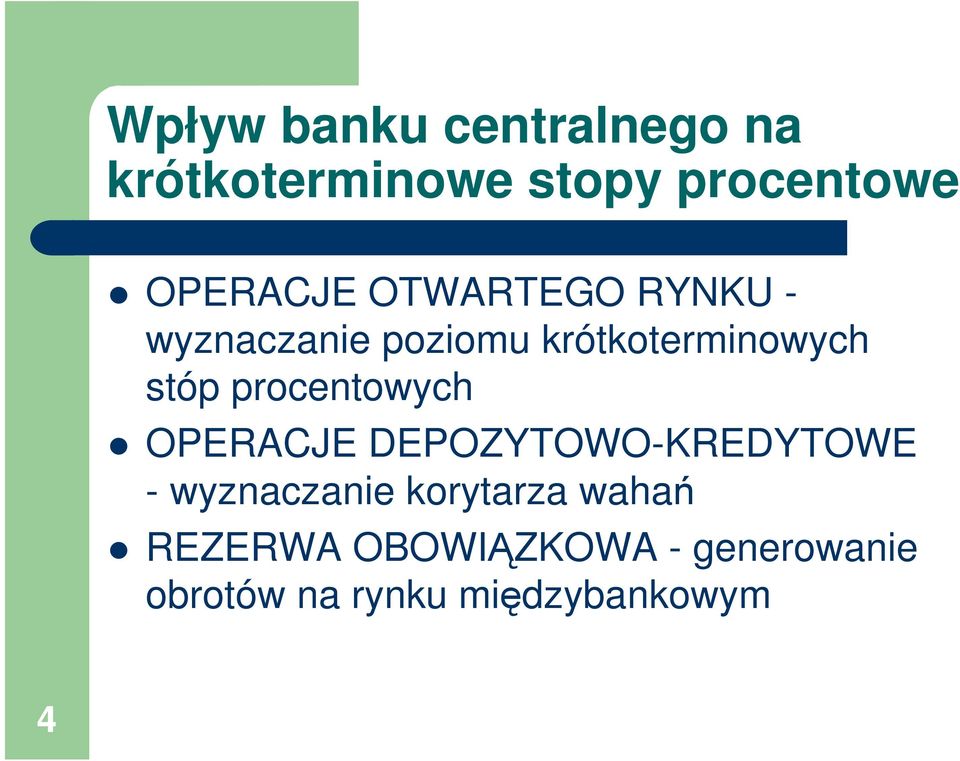 Wpływ banku centralnego na krótkoterminowe stopy procentowe

- OPERACJE OTWARTEGO RYNKU - wyznaczanie poziomu krótkoterminowych stóp procentowych
- OPERACJE DEPOZYTOWO-KREDYTOWE - wyznaczanie korytarza wahań
- REZERWA OBOWIĄZKOWA - generowanie obrotów na rynku międzybankowym

4